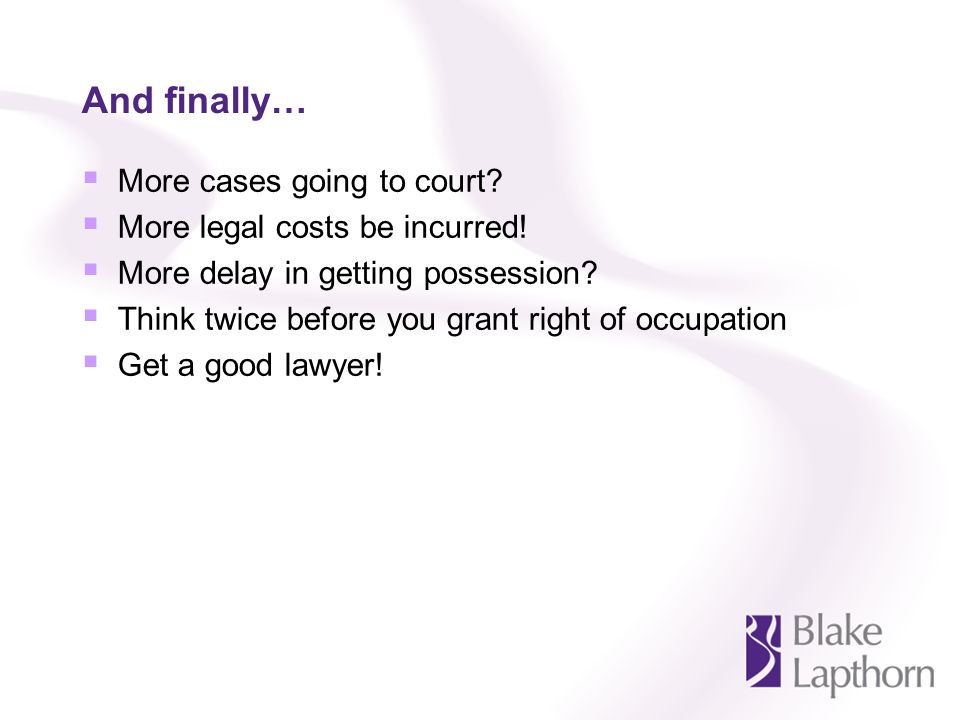 And finally…

- More cases going to court?
- More legal costs be incurred!
- More delay in getting possession?
- Think twice before you grant right of occupation
- Get a good lawyer!

Blake Lapthorn